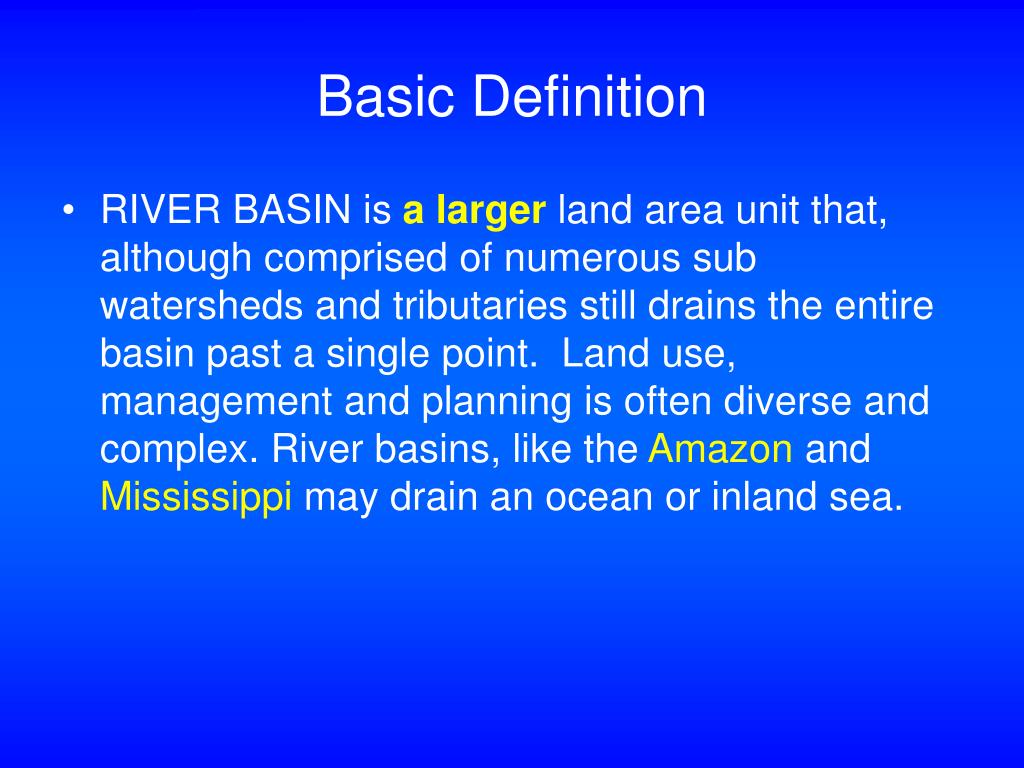 Basic Definition

• RIVER BASIN is a larger land area unit that, although comprised of numerous sub watersheds and tributaries still drains the entire basin past a single point. Land use, management and planning is often diverse and complex. River basins, like the Amazon and Mississippi may drain an ocean or inland sea.